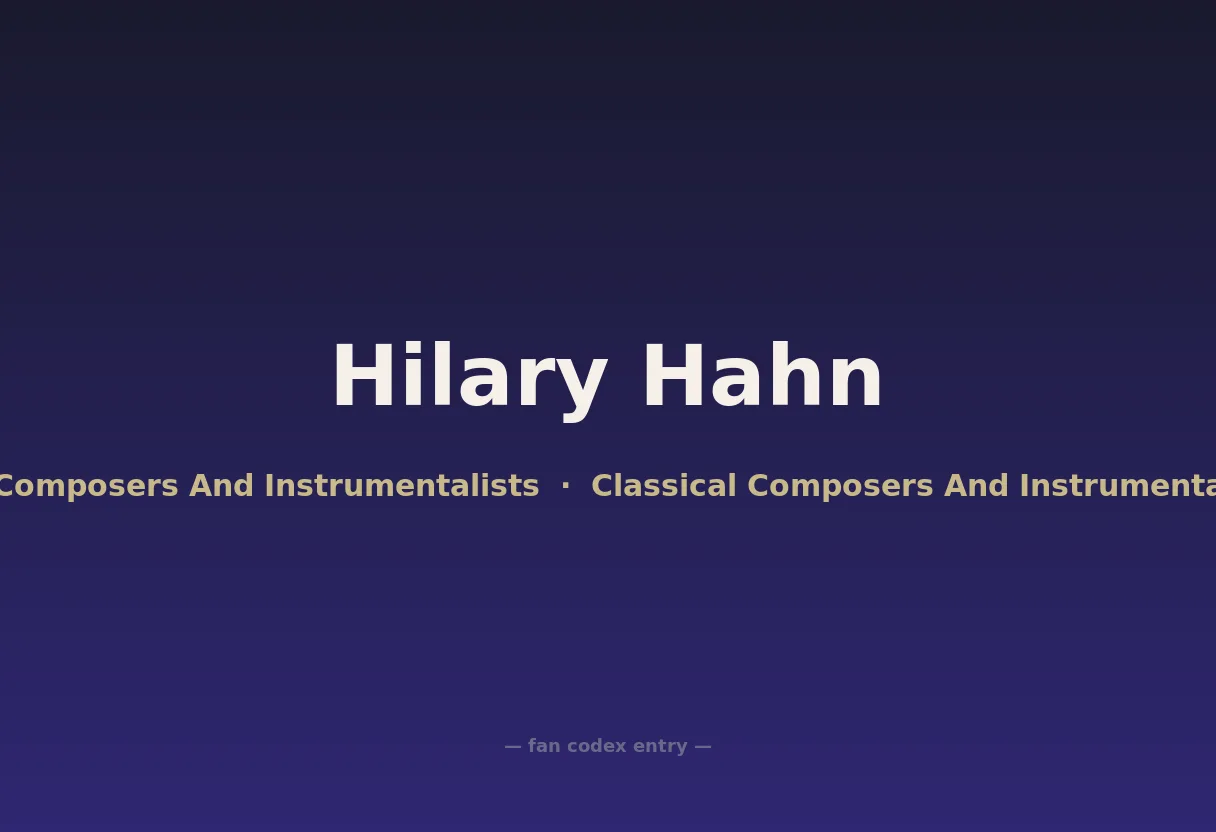 Hilary Hahn

Composers And Instrumentalists · Classical Composers And Instrumenta

— fan codex entry —